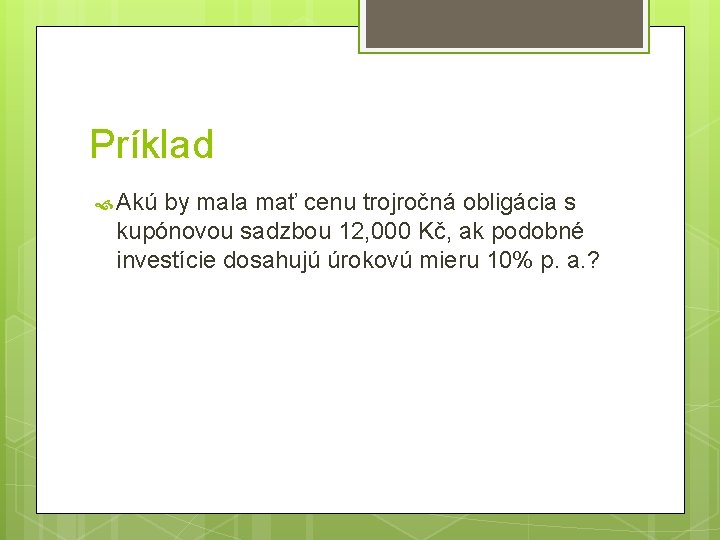 Príklad

Akú by mala mať cenu trojročná obligácia s kupónovou sadzbou 12,000 Kč, ak podobné investície dosahujú úrokovú mieru 10% p. a.?